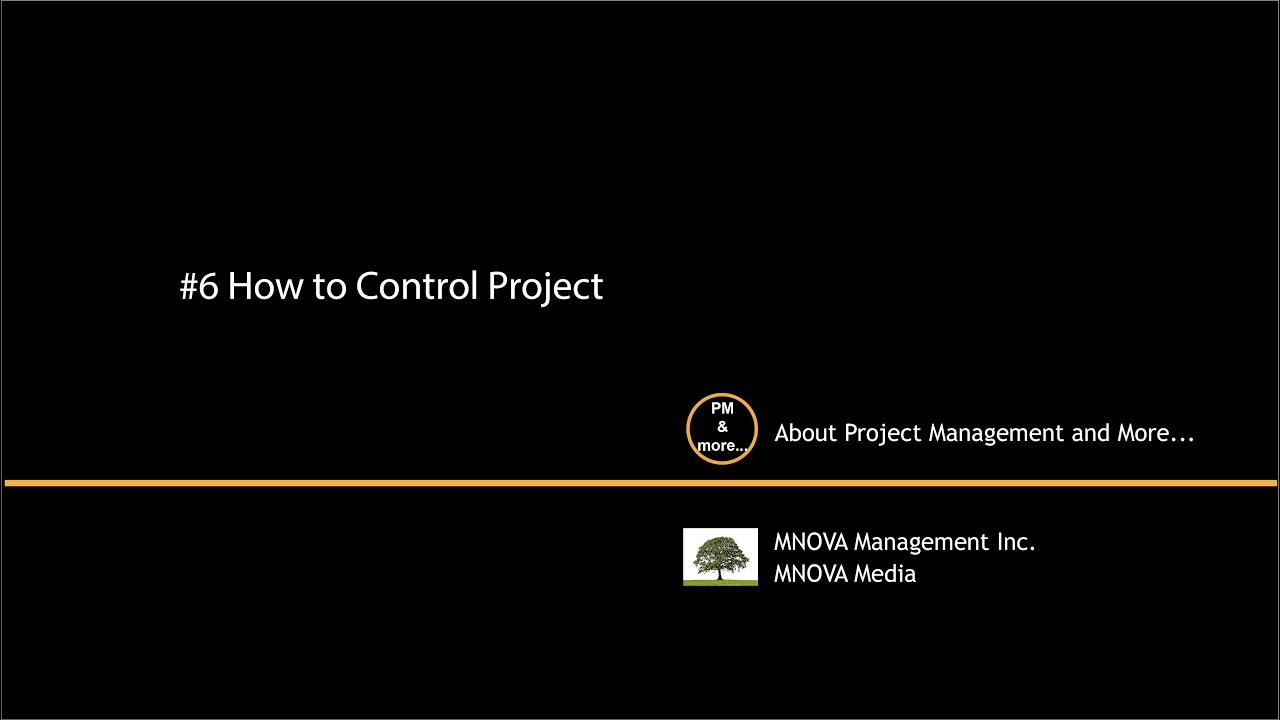 #6 How to Control Project

PM
&
more...

About Project Management and More...

MNOVA Management Inc.
MNOVA Media